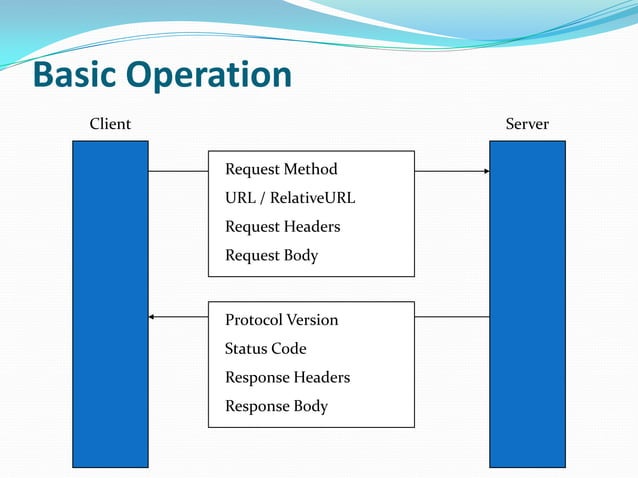 Basic Operation

Client

Server

Request Method
URL / RelativeURL
Request Headers
Request Body

Protocol Version
Status Code
Response Headers
Response Body